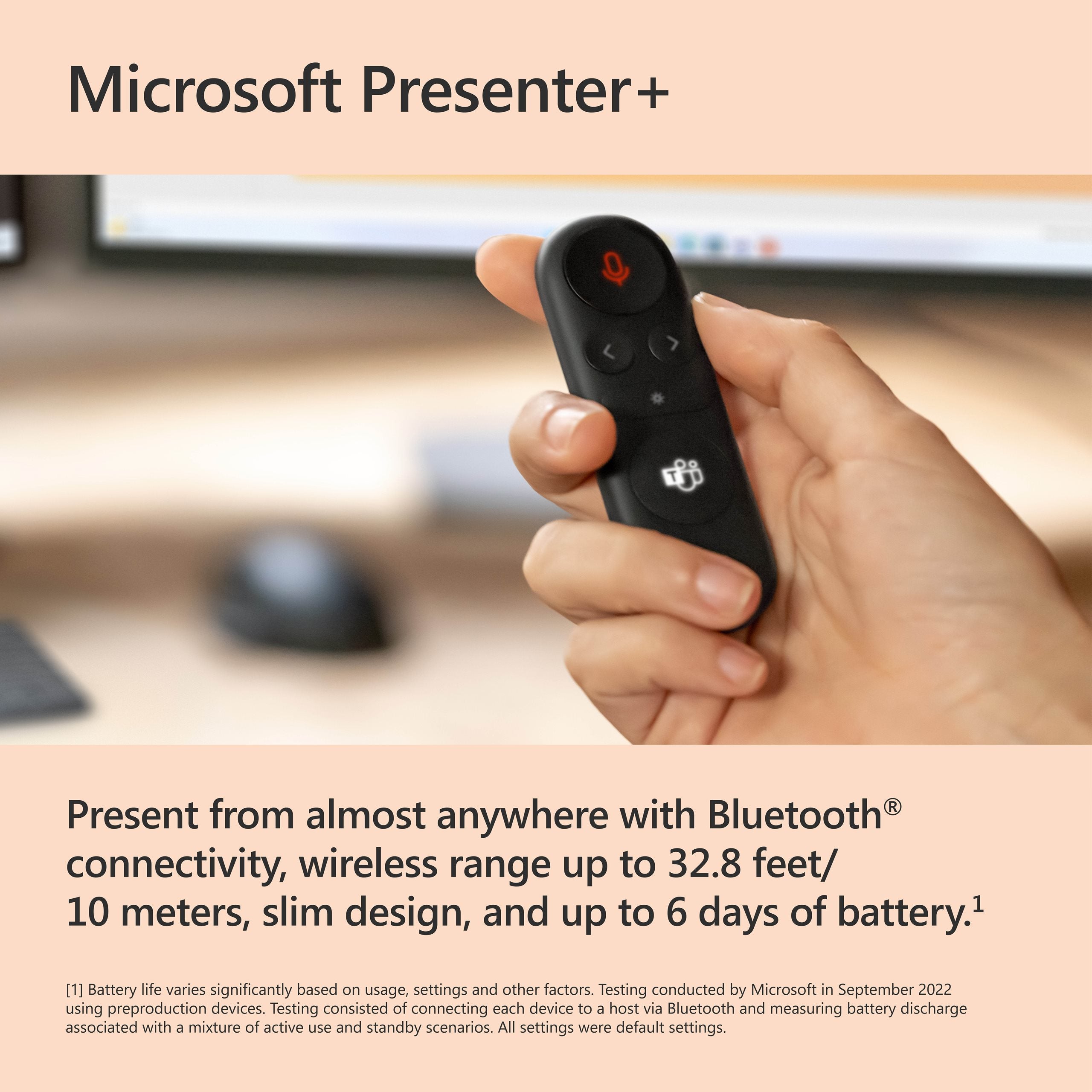 Microsoft Presenter+

Present from almost anywhere with Bluetooth® connectivity, wireless range up to 32.8 feet/ 10 meters, slim design, and up to 6 days of battery.$^1$

[1] Battery life varies significantly based on usage, settings and other factors. Testing conducted by Microsoft in September 2022 using preproduction devices. Testing consisted of connecting each device to a host via Bluetooth and measuring battery discharge associated with a mixture of active use and standby scenarios. All settings were default settings.